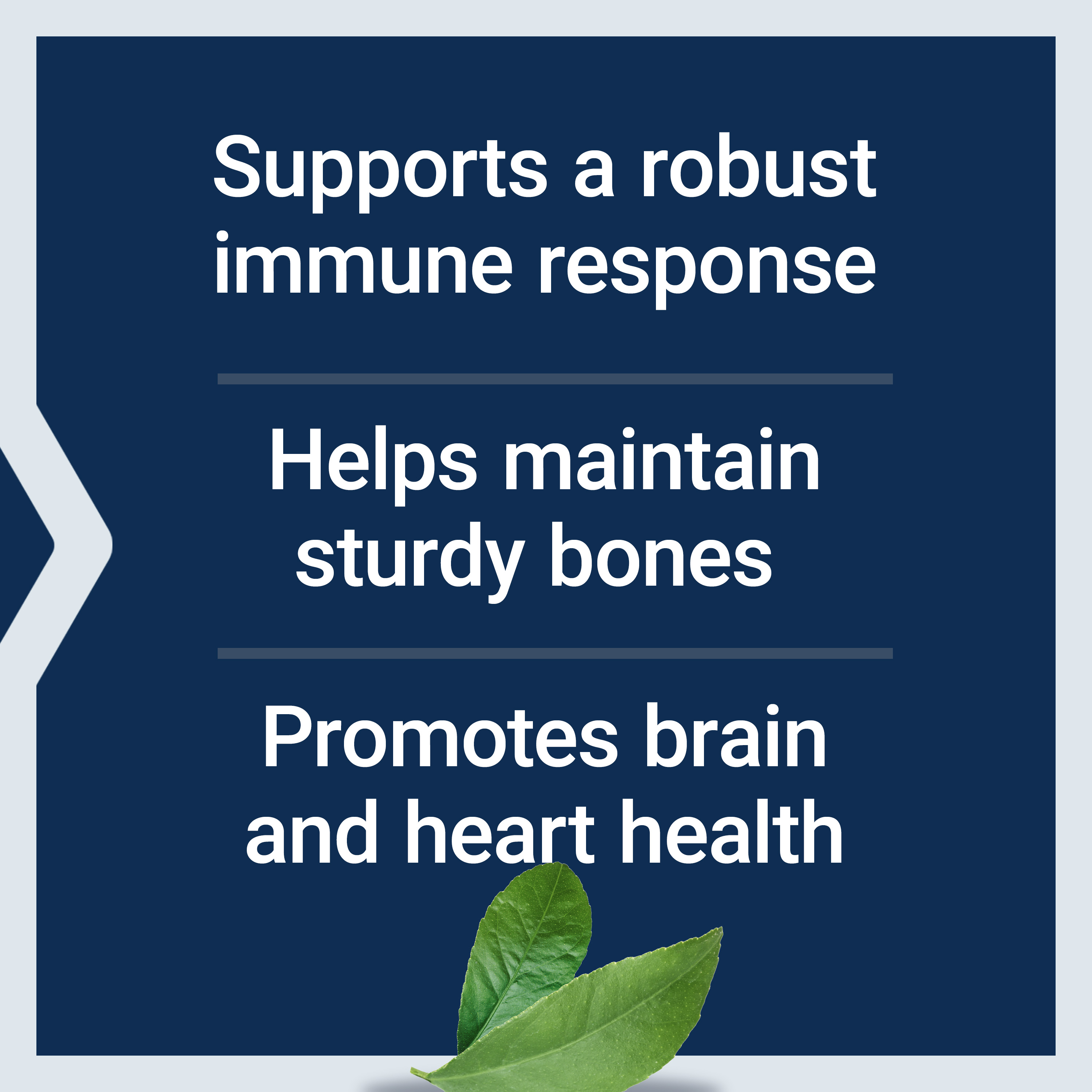 Supports a robust immune response

Helps maintain sturdy bones

Promotes brain and heart health